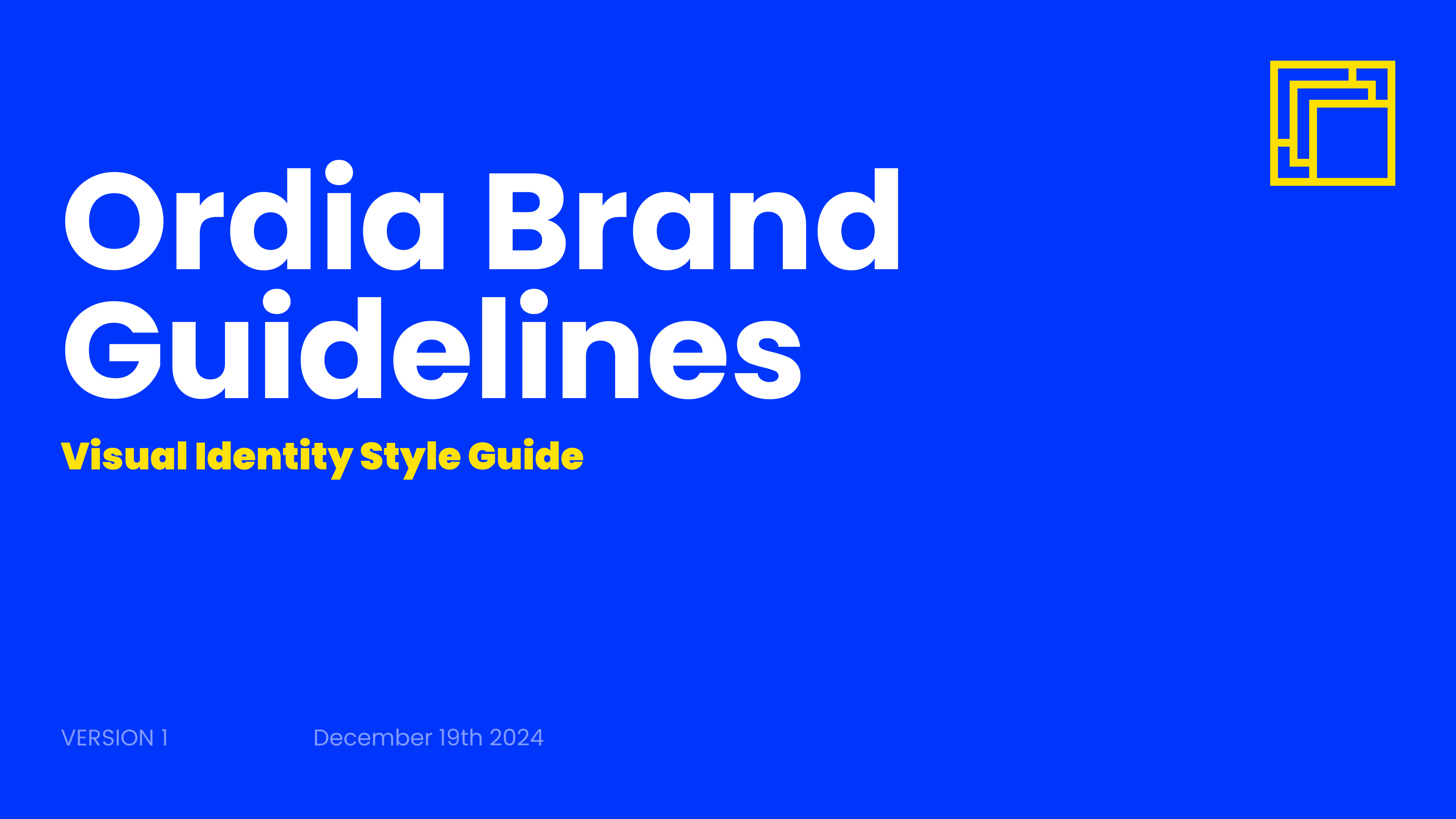 Ordia Brand Guidelines

Visual Identity Style Guide

VERSION 1

December 19th 2024